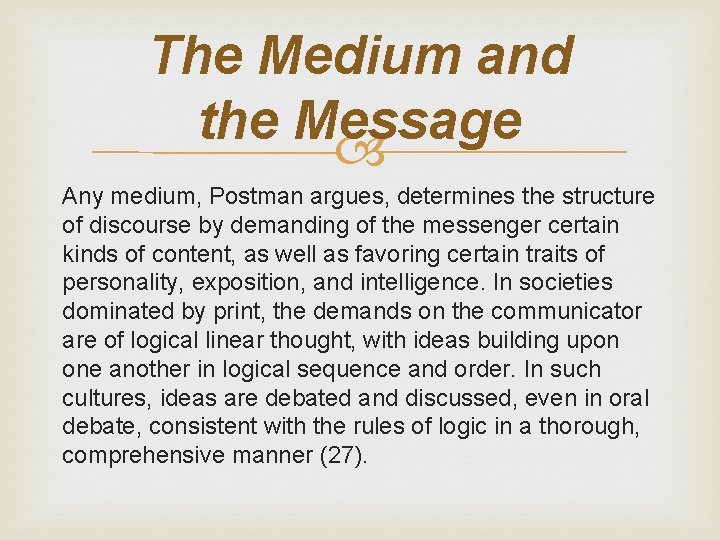 The Medium and the Message

Any medium, Postman argues, determines the structure of discourse by demanding of the messenger certain kinds of content, as well as favoring certain traits of personality, exposition, and intelligence. In societies dominated by print, the demands on the communicator are of logical linear thought, with ideas building upon one another in logical sequence and order. In such cultures, ideas are debated and discussed, even in oral debate, consistent with the rules of logic in a thorough, comprehensive manner (27).